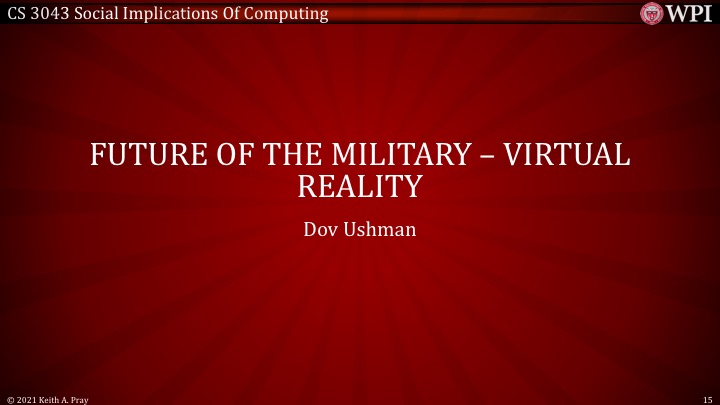 CS 3043 Social Implications Of Computing

WPI

FUTURE OF THE MILITARY – VIRTUAL REALITY

Dov Ushman

© 2021 Keith A. Pray

15